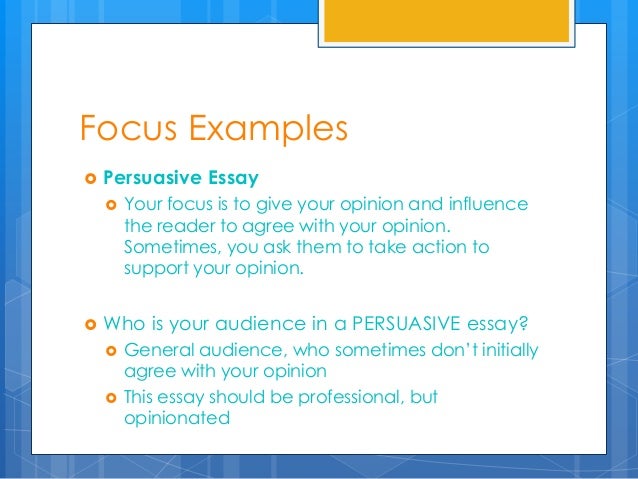 Focus Examples

Persuasive Essay

Your focus is to give your opinion and influence the reader to agree with your opinion. Sometimes, you ask them to take action to support your opinion.

Who is your audience in a PERSUASIVE essay?

General audience, who sometimes don't initially agree with your opinion

This essay should be professional, but opinionated